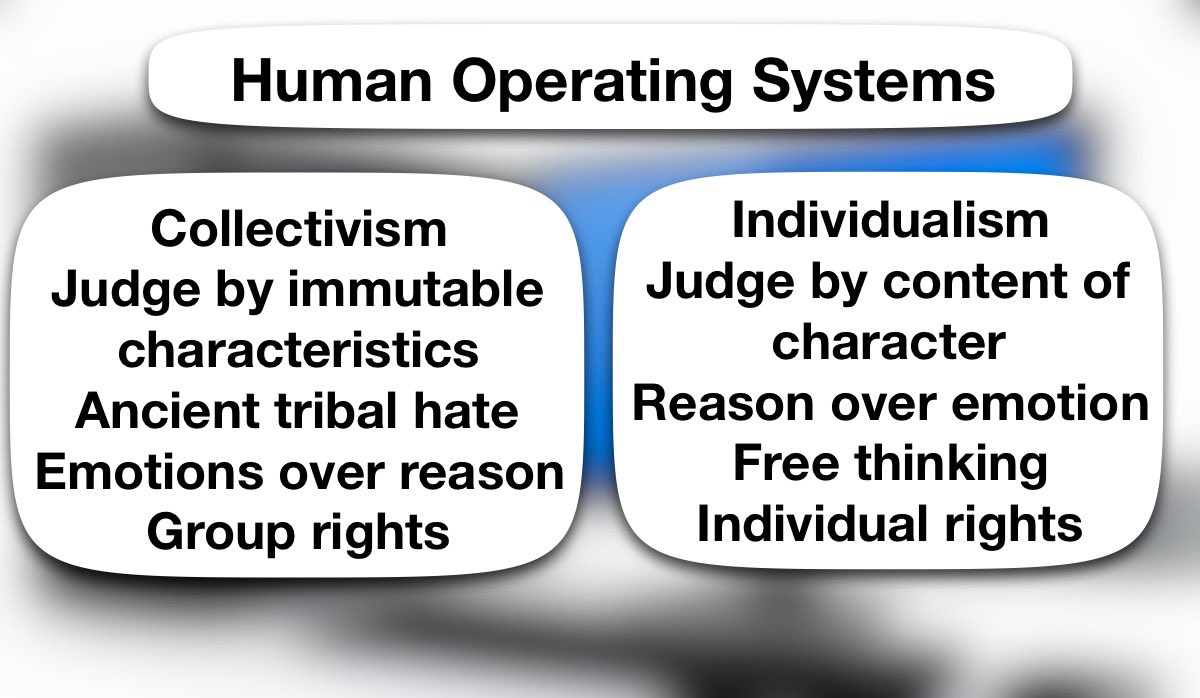 Human Operating Systems

Collectivism
Judge by immutable characteristics
Ancient tribal hate
Emotions over reason
Group rights

Individualism
Judge by content of character
Reason over emotion
Free thinking
Individual rights